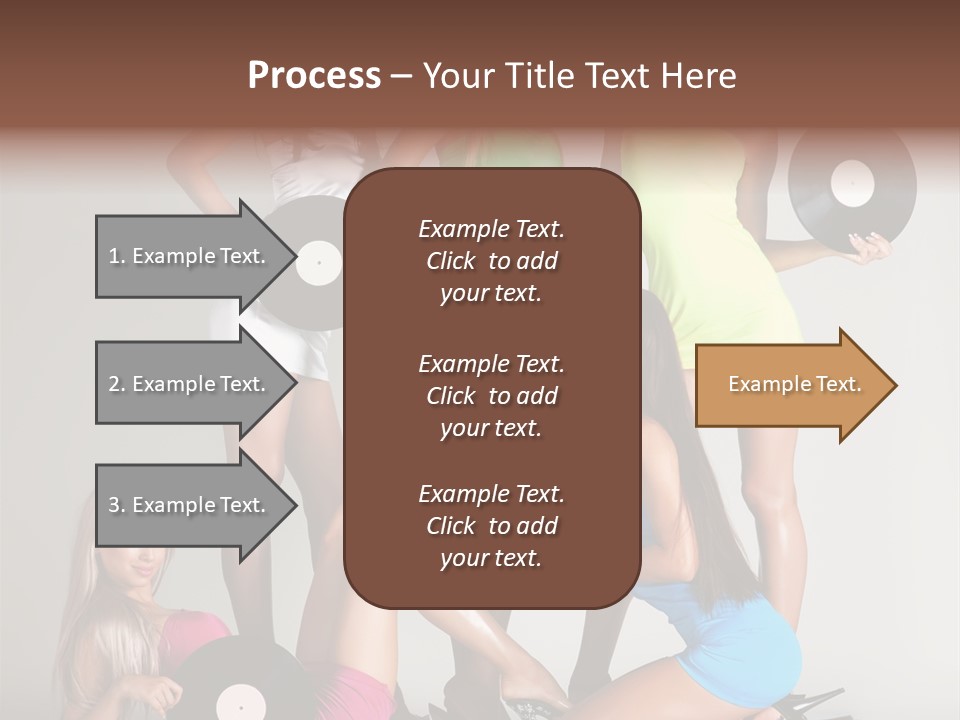 Process – Your Title Text Here

1. Example Text.

2. Example Text.

3. Example Text.

Example Text. Click to add your text.

Example Text. Click to add your text.

Example Text. Click to add your text.

Example Text.